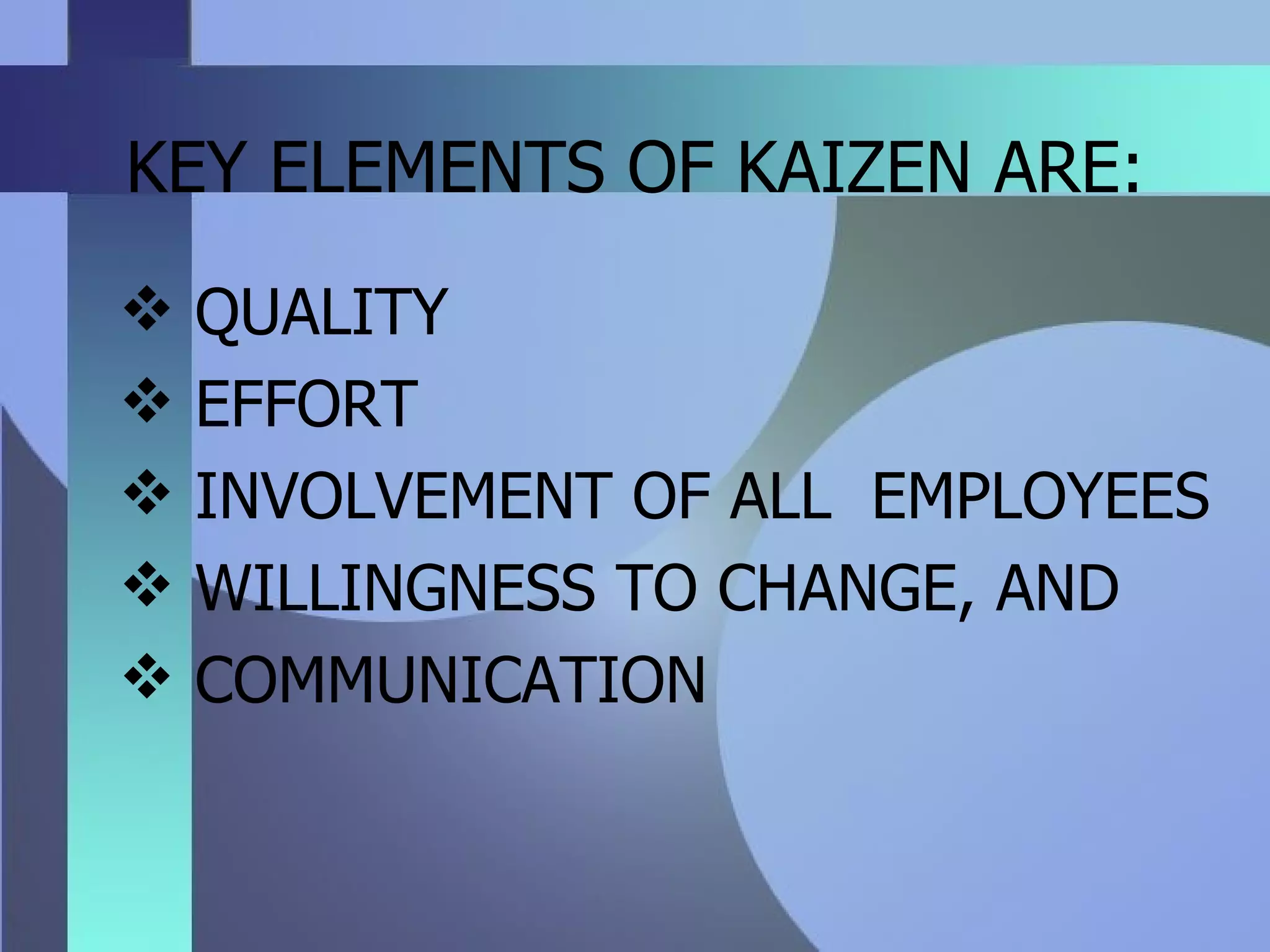 KEY ELEMENTS OF KAIZEN ARE:

❖ QUALITY
❖ EFFORT
❖ INVOLVEMENT OF ALL EMPLOYEES
❖ WILLINGNESS TO CHANGE, AND
❖ COMMUNICATION